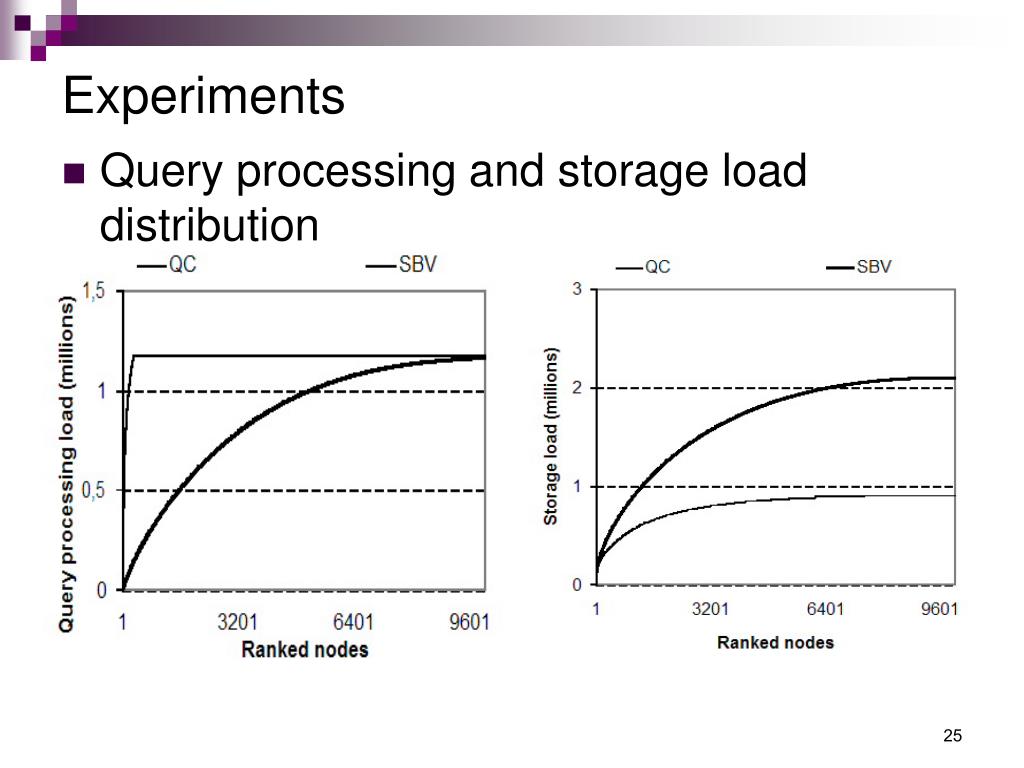 Experiments

Query processing and storage load distribution

QC SBV

Query processing load (millions)

1,5
1
0,5
0

1 3201 6401 9601

Ranked nodes

QC SBV

Storage load (millions)

3
2
1
0

1 3201 6401 9601

Ranked nodes

25